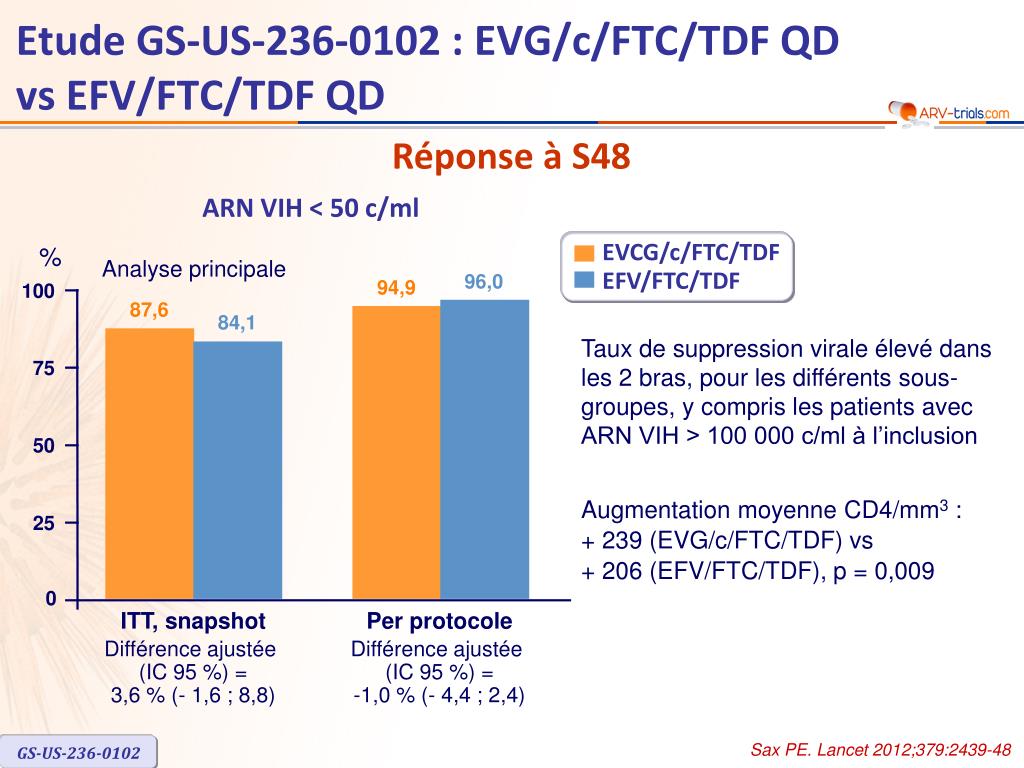 Etude GS-US-236-0102 : EVG/c/FTC/TDF QD vs EFV/FTC/TDF QD

ARV-trials.com

Réponse à S48

ARN VIH < 50 c/ml

EVCG/c/FTC/TDF
EFV/FTC/TDF

%

Analyse principale

100
75
50
25
0

87,6
84,1
94,9
96,0

ITT, snapshot
Différence ajustée (IC 95 %) = 3,6 % (- 1,6 ; 8,8)

Per protocole
Différence ajustée (IC 95 %) = -1,0 % (- 4,4 ; 2,4)

Taux de suppression virale élevé dans les 2 bras, pour les différents sous-groupes, y compris les patients avec ARN VIH > 100 000 c/ml à l'inclusion

Augmentation moyenne CD4/mm$^3$ :
+ 239 (EVG/c/FTC/TDF) vs
+ 206 (EFV/FTC/TDF), p = 0,009

GS-US-236-0102

Sax PE. Lancet 2012;379:2439-48